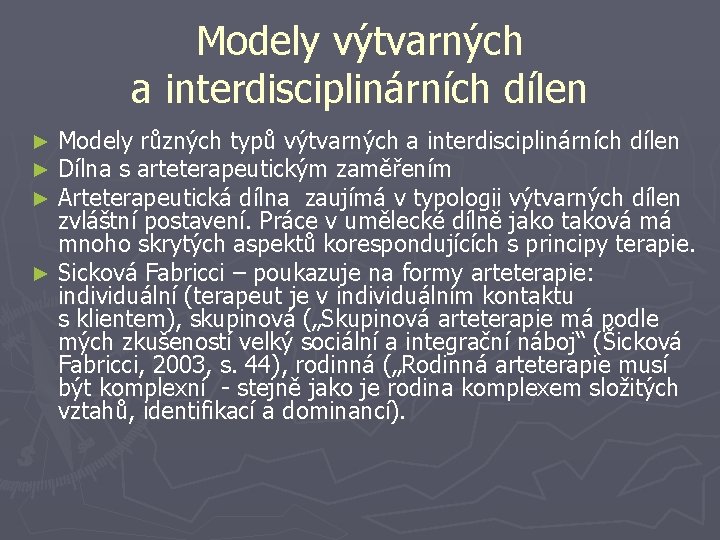 Modely výtvarných a interdisciplinárních dílen

► Modely různých typů výtvarných a interdisciplinárních dílen
► Dílna s arteterapeutickým zaměřením
► Arteterapeutická dílna zaujímá v typologii výtvarných dílen zvláštní postavení. Práce v umělecké dílně jako taková má mnoho skrytých aspektů korespondujících s principy terapie.
► Sicková Fabricci – poukazuje na formy arteterapie: individuální (terapeut je v individuálním kontaktu s klientem), skupinová („Skupinová arteterapie má podle mých zkušeností velký sociální a integrační náboj“ (Šicková Fabricci, 2003, s. 44), rodinná („Rodinná arteterapie musí být komplexní - stejně jako je rodina komplexem složitých vztahů, identifikací a dominancí).